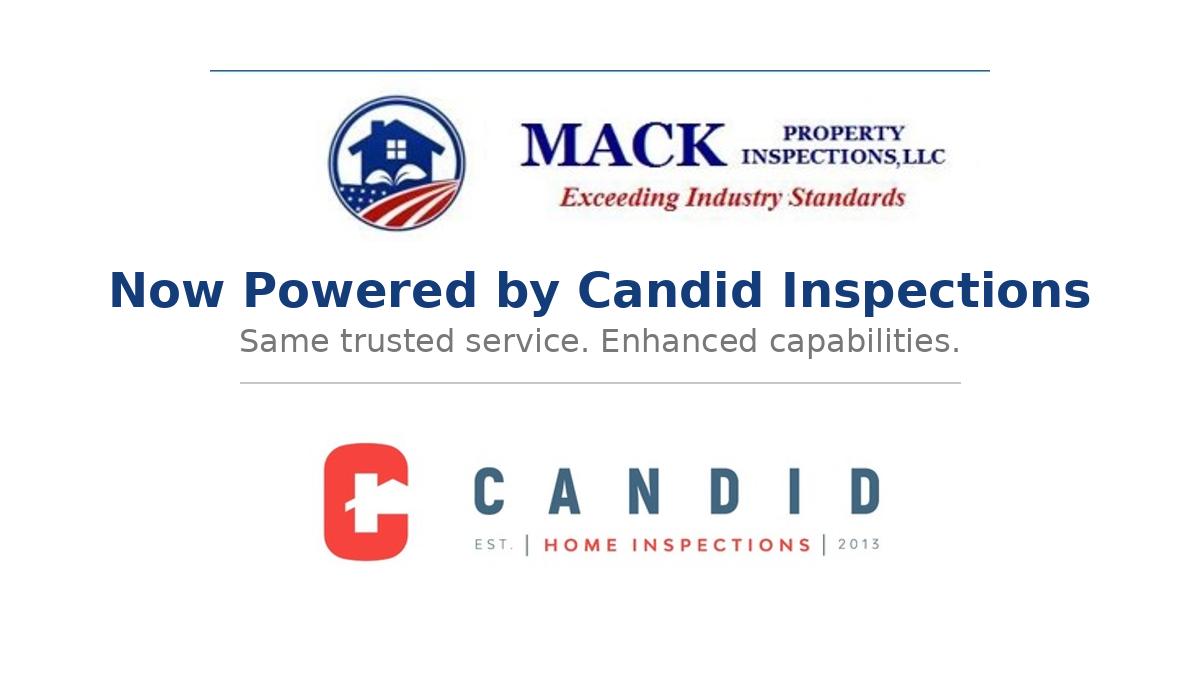 MACK PROPERTY INSPECTIONS, LLC
Exceeding Industry Standards

Now Powered by Candid Inspections
Same trusted service. Enhanced capabilities.

CANDID
EST. | HOME INSPECTIONS | 2013